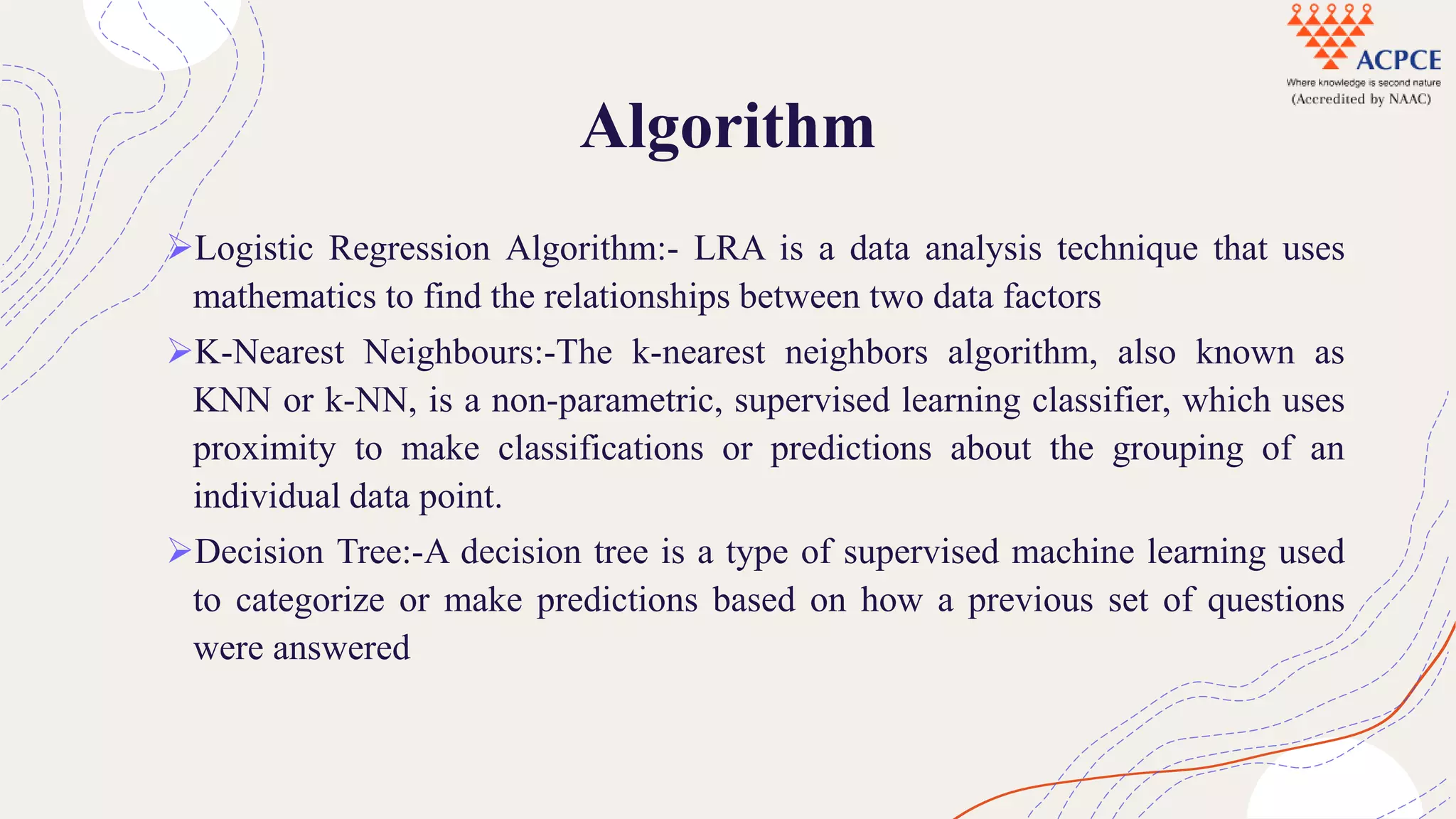 ACPCE
Where knowledge is second nature
(Accredited by NAAC)

Algorithm

➢Logistic Regression Algorithm:- LRA is a data analysis technique that uses mathematics to find the relationships between two data factors

➢K-Nearest Neighbours:-The k-nearest neighbors algorithm, also known as KNN or k-NN, is a non-parametric, supervised learning classifier, which uses proximity to make classifications or predictions about the grouping of an individual data point.

➢Decision Tree:-A decision tree is a type of supervised machine learning used to categorize or make predictions based on how a previous set of questions were answered